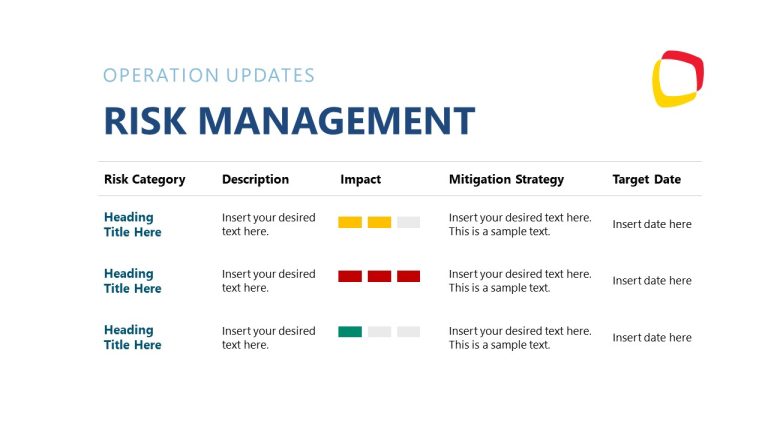 OPERATION UPDATES

RISK MANAGEMENT

| Risk Category | Description | Impact | Mitigation Strategy | Target Date |
|---|---|---|---|---|
| Heading Title Here | Insert your desired text here. | | Insert your desired text here. This is a sample text. | Insert date here |
| Heading Title Here | Insert your desired text here. | | Insert your desired text here. This is a sample text. | Insert date here |
| Heading Title Here | Insert your desired text here. | | Insert your desired text here. This is a sample text. | Insert date here |